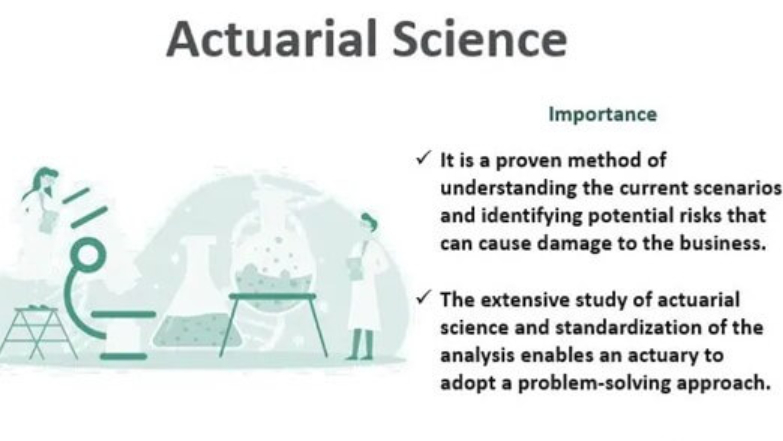 Actuarial Science

Importance

✓ It is a proven method of understanding the current scenarios and identifying potential risks that can cause damage to the business.

✓ The extensive study of actuarial science and standardization of the analysis enables an actuary to adopt a problem-solving approach.